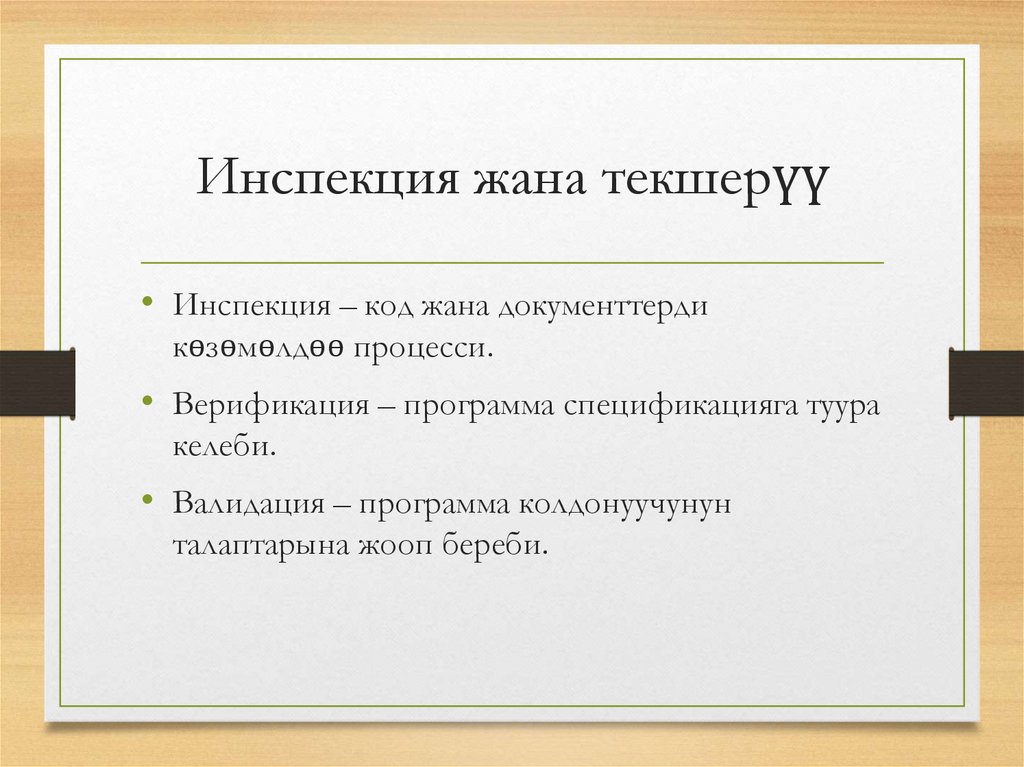 Инспекция жана текшерүү

• Инспекция – код жана документтерди көзөмөлдөө процесси.

• Верификация – программа спецификацияга туура келеби.

• Валидация – программа колдонуучунун талаптарына жооп береби.